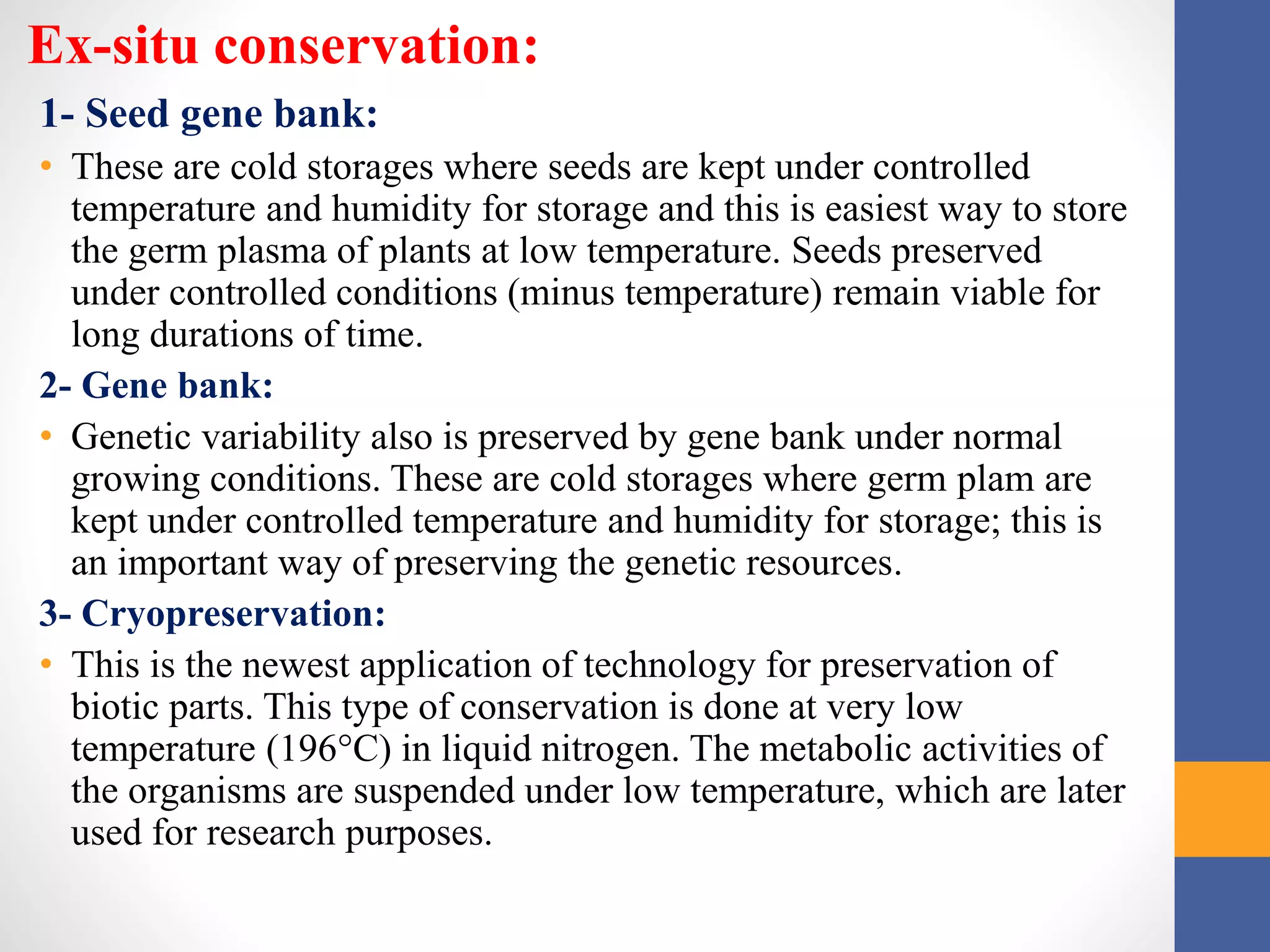 Ex-situ conservation:

1- Seed gene bank:

• These are cold storages where seeds are kept under controlled temperature and humidity for storage and this is easiest way to store the germ plasma of plants at low temperature. Seeds preserved under controlled conditions (minus temperature) remain viable for long durations of time.

2- Gene bank:

• Genetic variability also is preserved by gene bank under normal growing conditions. These are cold storages where germ plam are kept under controlled temperature and humidity for storage; this is an important way of preserving the genetic resources.

3- Cryopreservation:

• This is the newest application of technology for preservation of biotic parts. This type of conservation is done at very low temperature (196°C) in liquid nitrogen. The metabolic activities of the organisms are suspended under low temperature, which are later used for research purposes.